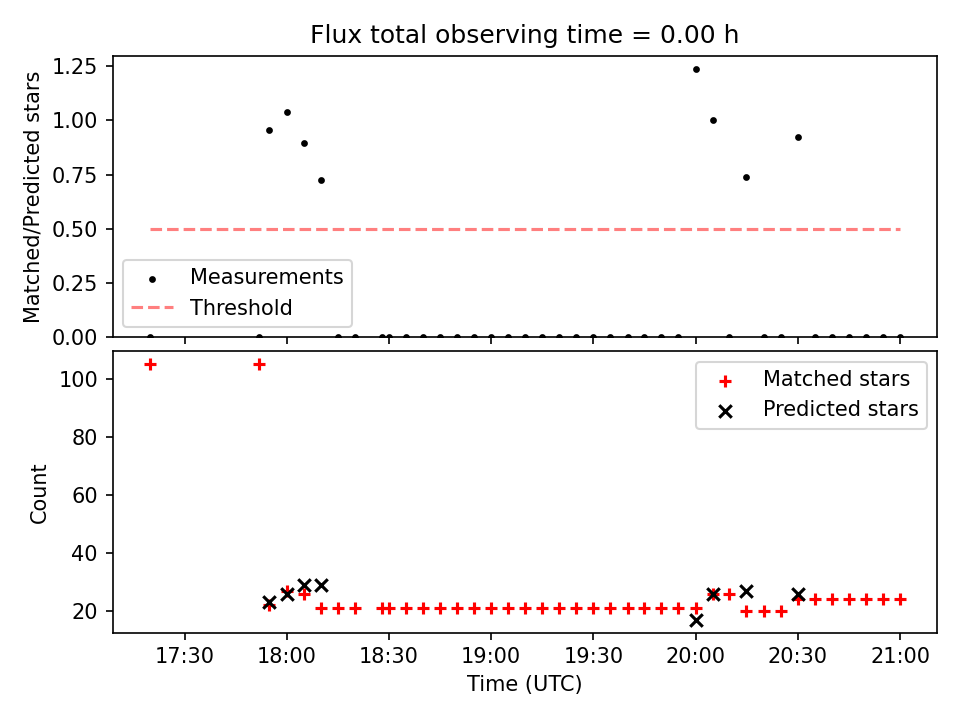 Flux total observing time = 0.00 h

Matched/Predicted stars

1.25
1.00
0.75
0.50
0.25
0.00

Measurements
Threshold

Count

100
80
60
40
20

Matched stars
Predicted stars

17:30
18:00
18:30
19:00
19:30
20:00
20:30
21:00

Time (UTC)